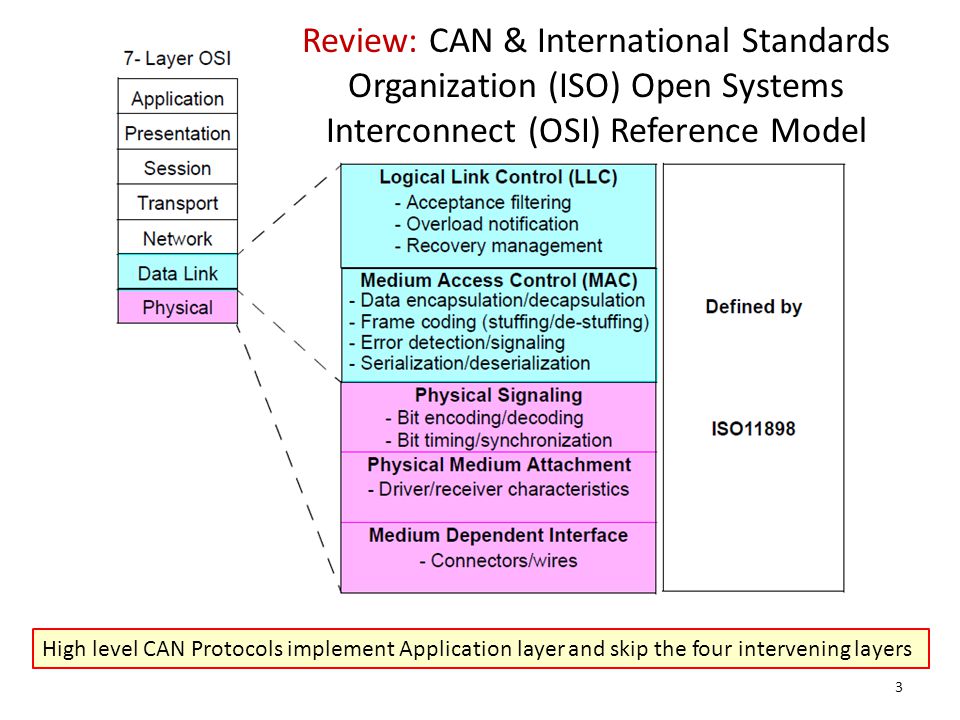 Review: CAN & International Standards Organization (ISO) Open Systems Interconnect (OSI) Reference Model

7- Layer OSI

Application
Presentation
Session
Transport
Network
Data Link
Physical

Logical Link Control (LLC)
- Acceptance filtering
- Overload notification
- Recovery management

Medium Access Control (MAC)
- Data encapsulation/decapsulation
- Frame coding (stuffing/de-stuffing)
- Error detection/signaling
- Serialization/deserialization

Physical Signaling
- Bit encoding/decoding
- Bit timing/synchronization

Physical Medium Attachment
- Driver/receiver characteristics

Medium Dependent Interface
- Connectors/wires

Defined by

ISO11898

High level CAN Protocols implement Application layer and skip the four intervening layers

3